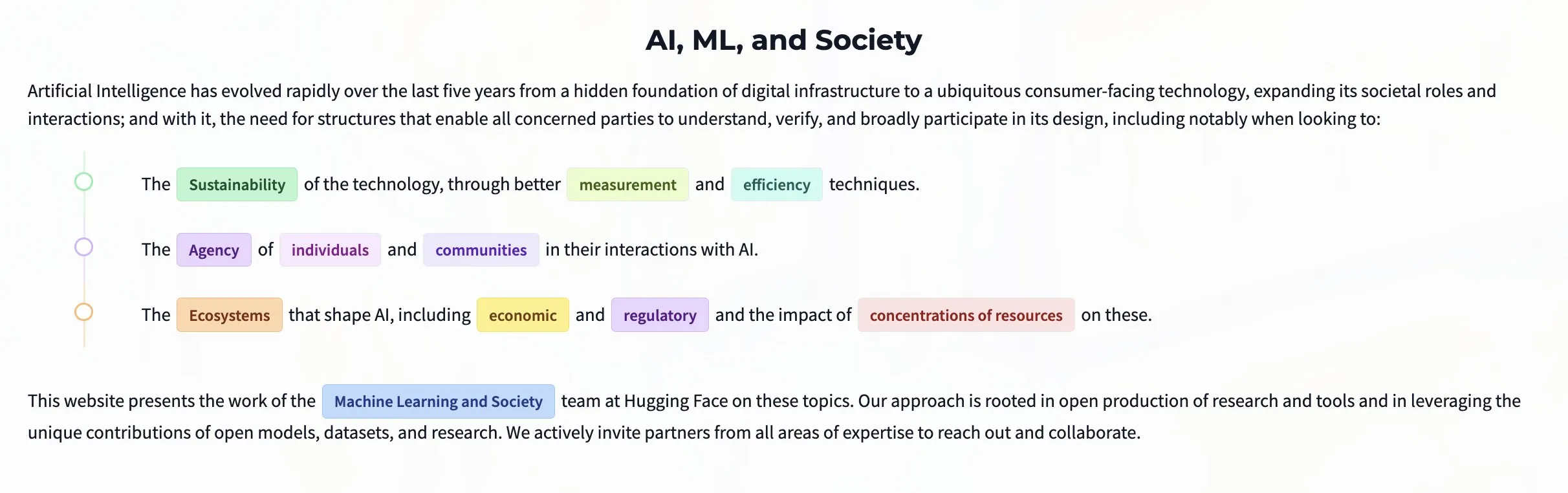 AI, ML, and Society

Artificial Intelligence has evolved rapidly over the last five years from a hidden foundation of digital infrastructure to a ubiquitous consumer-facing technology, expanding its societal roles and interactions; and with it, the need for structures that enable all concerned parties to understand, verify, and broadly participate in its design, including notably when looking to:

The Sustainability of the technology, through better measurement and efficiency techniques.

The Agency of individuals and communities in their interactions with AI.

The Ecosystems that shape AI, including economic and regulatory and the impact of concentrations of resources on these.

This website presents the work of the Machine Learning and Society team at Hugging Face on these topics. Our approach is rooted in open production of research and tools and in leveraging the unique contributions of open models, datasets, and research. We actively invite partners from all areas of expertise to reach out and collaborate.